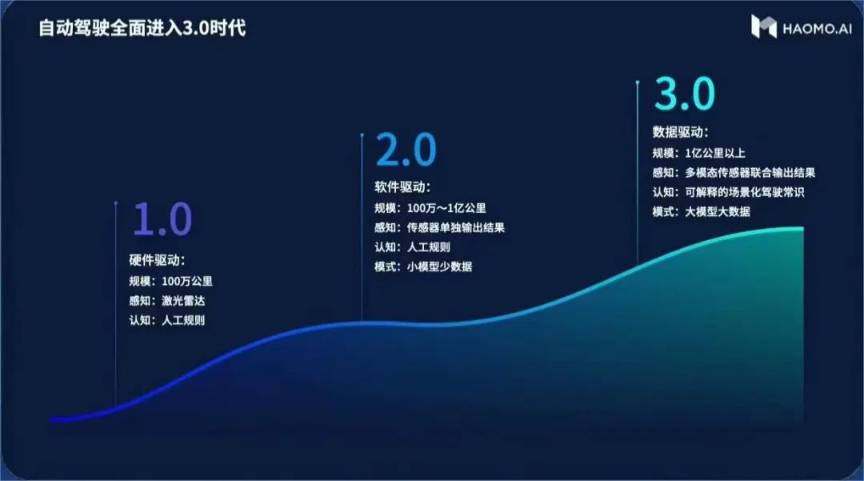 自动驾驶全面进入3.0时代

HAOMO.AI

1.0
硬件驱动：
规模：100万公里
感知：激光雷达
认知：人工规则

2.0
软件驱动：
规模：100万～1亿公里
感知：传感器单独输出结果
认知：人工规则
模式：小模型少数据

3.0
数据驱动：
规模：1亿公里以上
感知：多模态传感器联合输出结果
认知：可解释的场景化驾驶常识
模式：大模型大数据